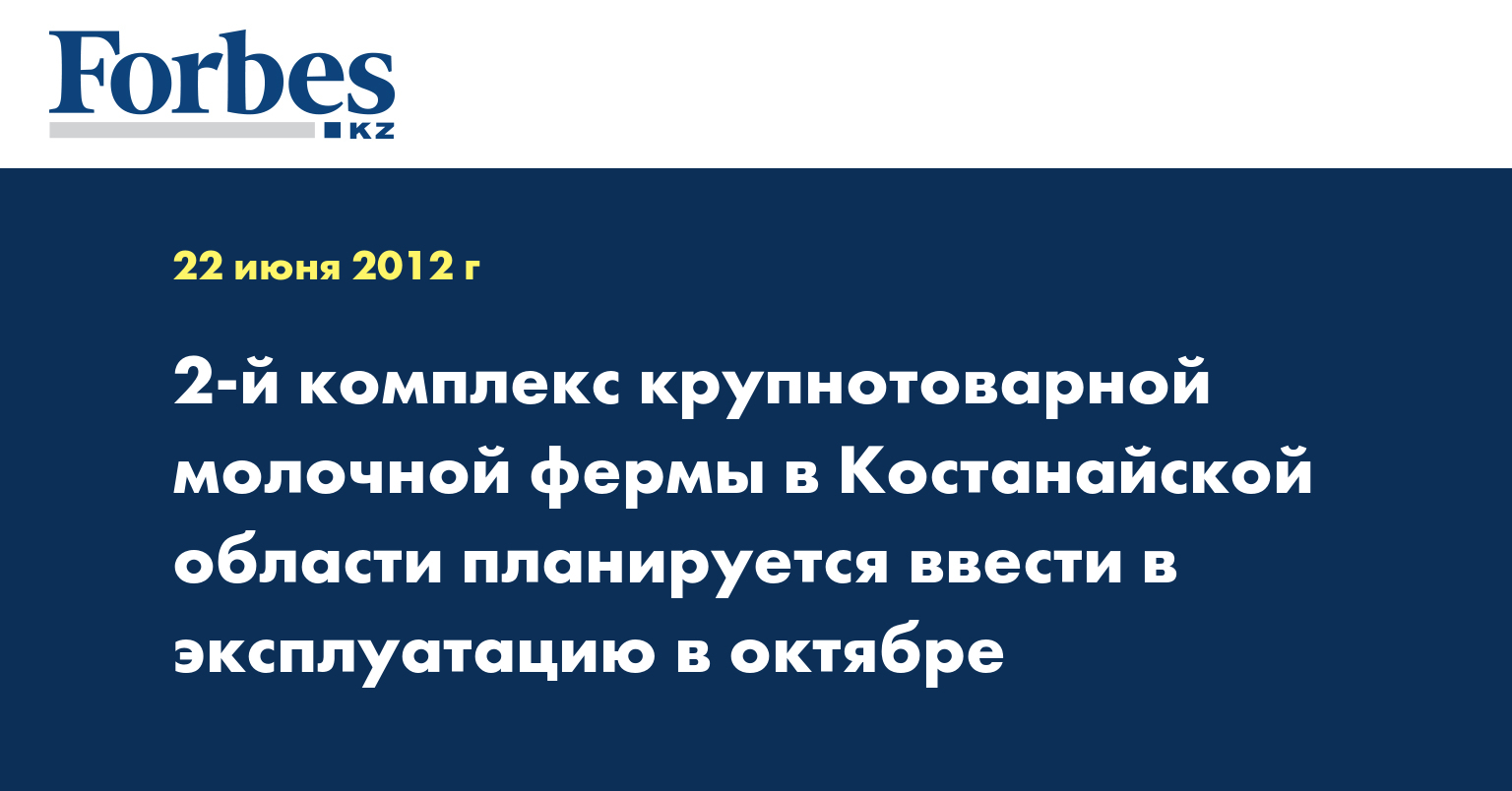 Forbes
KZ

22 июня 2012 г

2-й комплекс крупнотоварной молочной фермы в Костанайской области планируется ввести в эксплуатацию в октябре